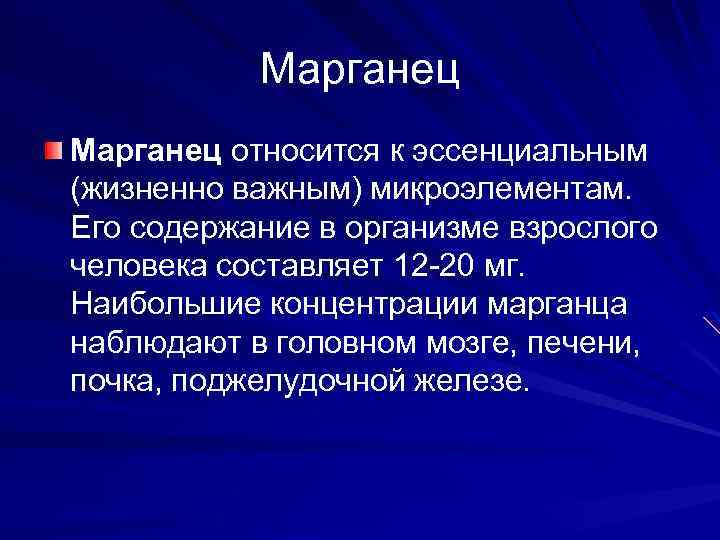 Марганец

Марганец относится к эссенциальным (жизненно важным) микроэлементам. Его содержание в организме взрослого человека составляет 12-20 мг. Наибольшие концентрации марганца наблюдают в головном мозге, печени, почка, поджелудочной железе.